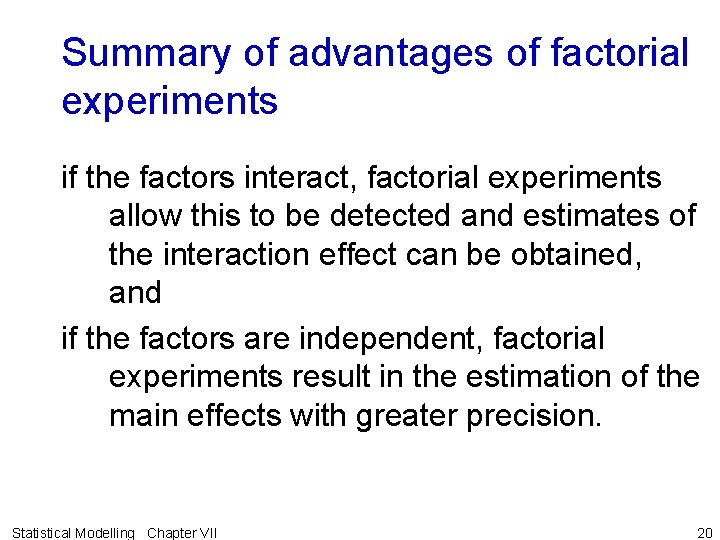 Summary of advantages of factorial experiments

if the factors interact, factorial experiments allow this to be detected and estimates of the interaction effect can be obtained, and

if the factors are independent, factorial experiments result in the estimation of the main effects with greater precision.

Statistical Modelling   Chapter VII

20